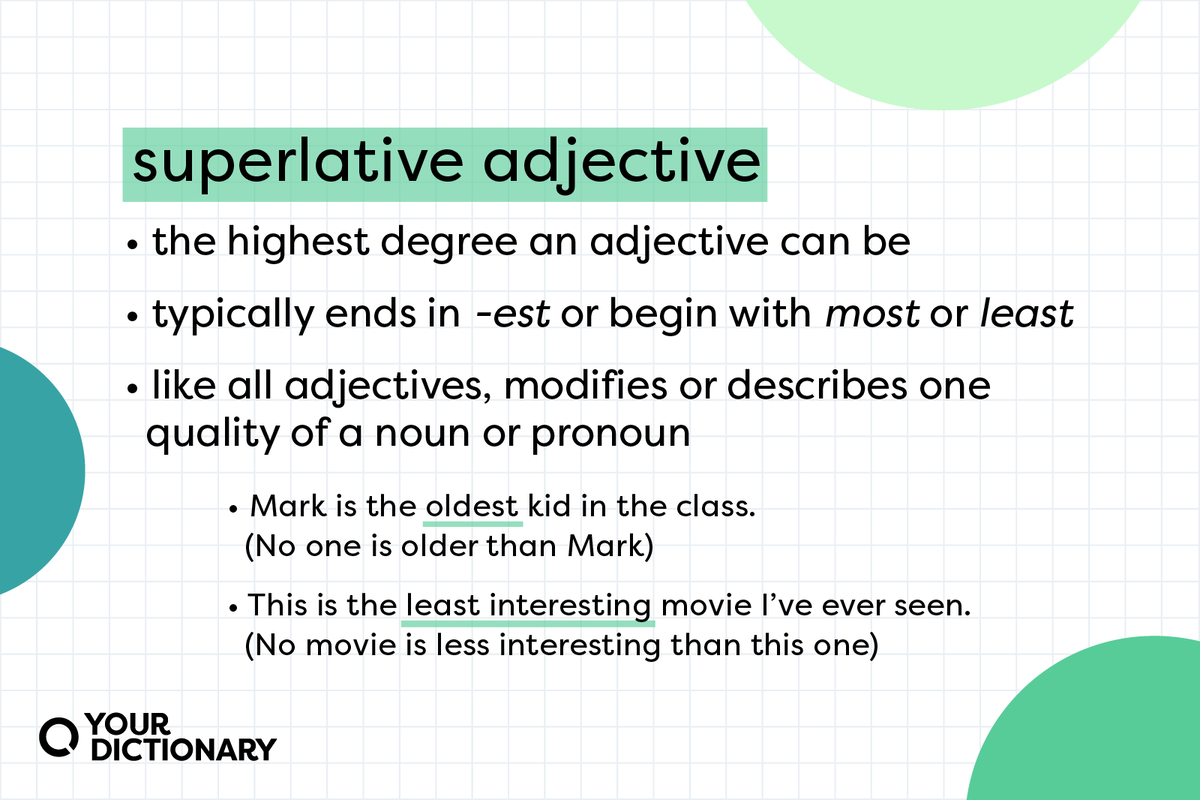 superlative adjective

• the highest degree an adjective can be

• typically ends in -est or begin with most or least

• like all adjectives, modifies or describes one quality of a noun or pronoun

• Mark is the oldest kid in the class. (No one is older than Mark)

• This is the least interesting movie I've ever seen. (No movie is less interesting than this one)

YOUR DICTIONARY